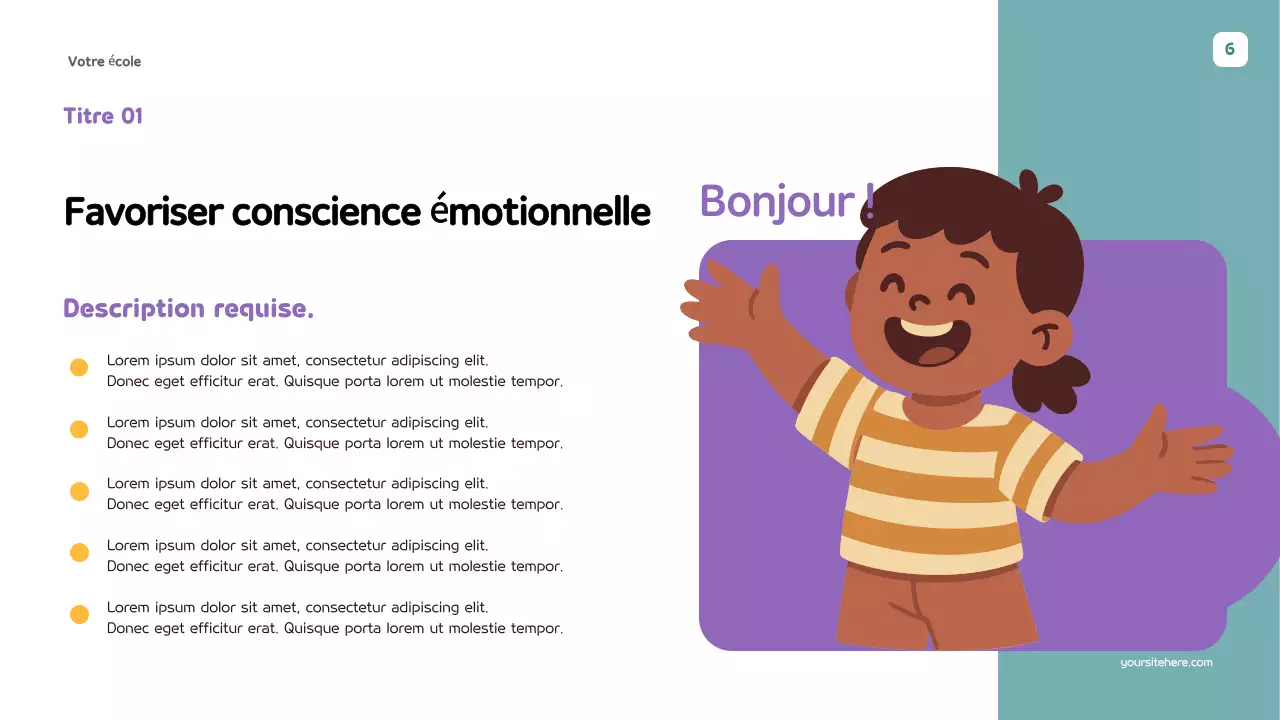 Votre école

6

Titre 01

Favoriser conscience émotionnelle

Bonjour !

Description requise.

Lorem ipsum dolor sit amet, consectetur adipiscing elit. Donec eget efficitur erat. Quisque porta lorem ut molestie tempor.

Lorem ipsum dolor sit amet, consectetur adipiscing elit. Donec eget efficitur erat. Quisque porta lorem ut molestie tempor.

Lorem ipsum dolor sit amet, consectetur adipiscing elit. Donec eget efficitur erat. Quisque porta lorem ut molestie tempor.

Lorem ipsum dolor sit amet, consectetur adipiscing elit. Donec eget efficitur erat. Quisque porta lorem ut molestie tempor.

Lorem ipsum dolor sit amet, consectetur adipiscing elit. Donec eget efficitur erat. Quisque porta lorem ut molestie tempor.

yoursitehere.com